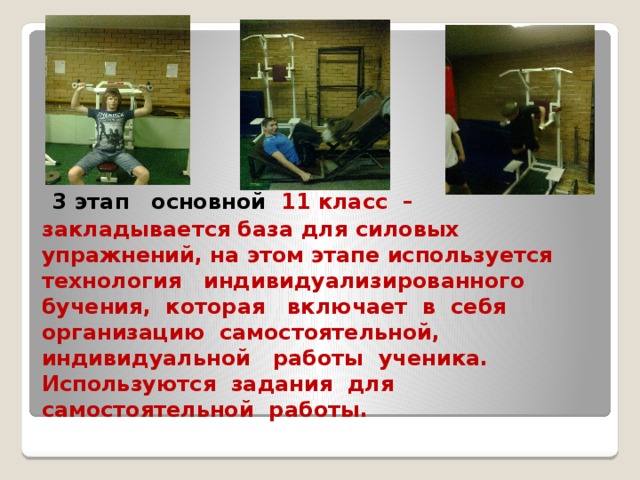 3 этап основной 11 класс – закладывается база для силовых упражнений, на этом этапе используется технология индивидуализированного бучения, которая включает в себя организацию самостоятельной, индивидуальной работы ученика. Используются задания для самостоятельной работы.